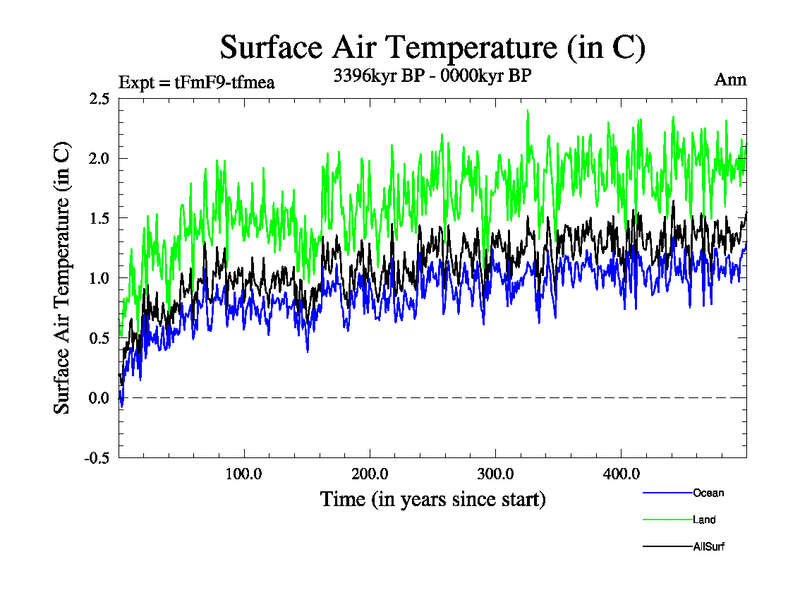 Surface Air Temperature (in C)

Expt = tFmF9-tfmea

3396kyr BP - 0000kyr BP

Ann

Surface Air Temperature (in C)

2.5
2.0
1.5
1.0
0.5
0.0
-0.5

100.0
200.0
300.0
400.0

Time (in years since start)

Ocean
Land
AllSurf